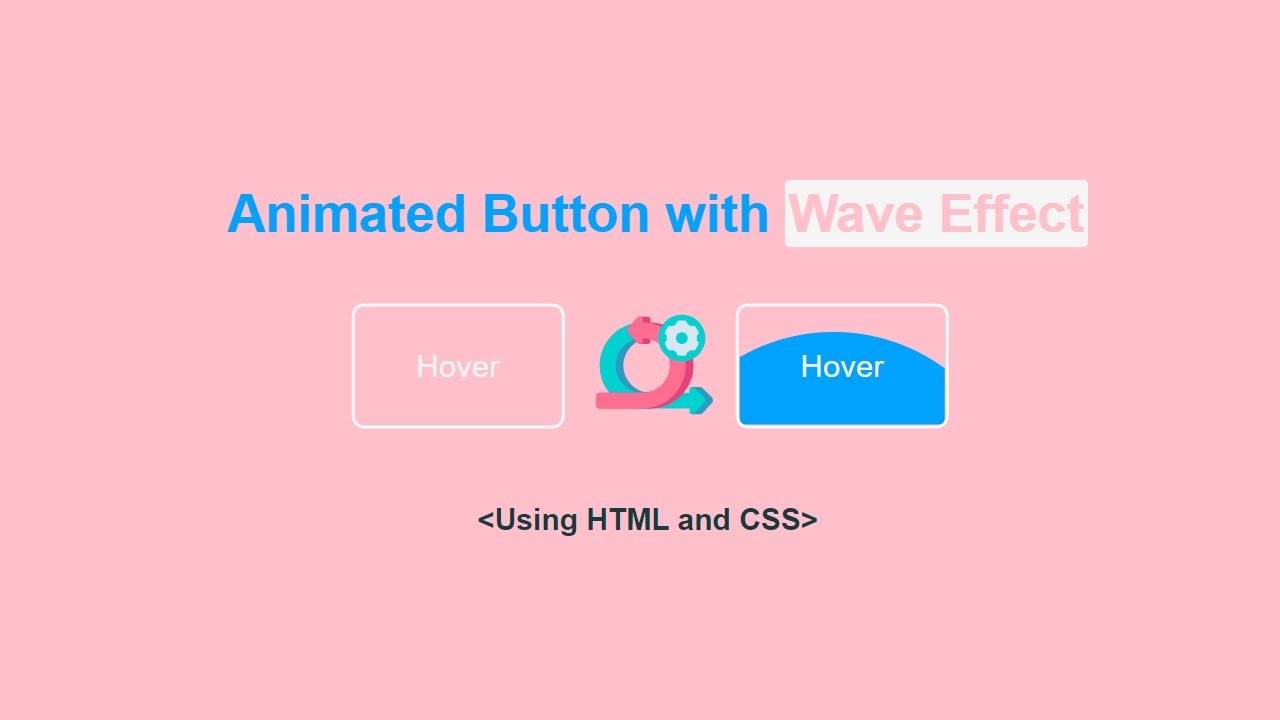 Animated Button with Wave Effect

Hover

Hover

<Using HTML and CSS>